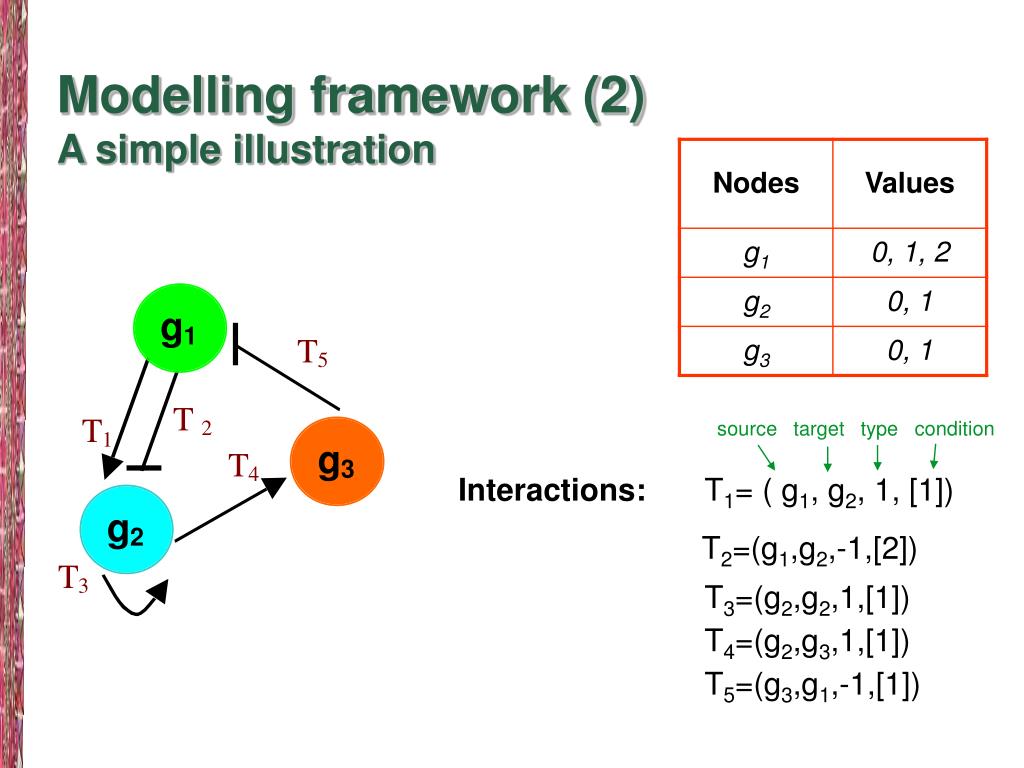 Modelling framework (2)
A simple illustration

| Nodes | Values |
|---|---|
| $g_1$ | 0, 1, 2 |
| $g_2$ | 0, 1 |
| $g_3$ | 0, 1 |

$g_1$

$T_5$

$T_1$

$T_2$

$T_4$

$g_3$

$g_2$

$T_3$

source target type condition

Interactions: $T_1$= ( $g_1$, $g_2$, 1, [1])

$T_2$=($g_1$,$g_2$,-1,[2])

$T_3$=($g_2$,$g_2$,1,[1])

$T_4$=($g_2$,$g_3$,1,[1])

$T_5$=($g_3$,$g_1$,-1,[1])